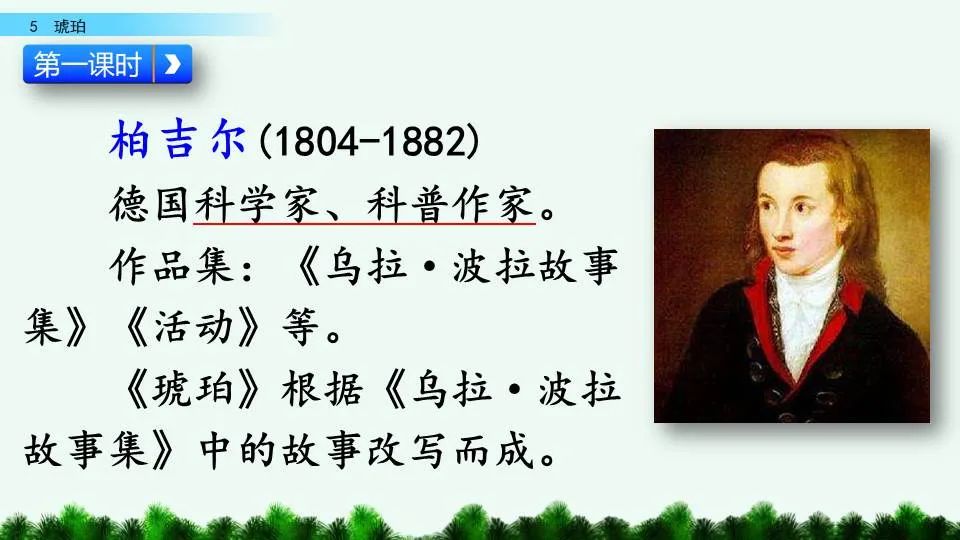 5 琥珀

第一课时

柏吉尔(1804-1882)

德国科学家、科普作家。

作品集：《乌拉·波拉故事集》《活动》等。

《琥珀》根据《乌拉·波拉故事集》中的故事改写而成。